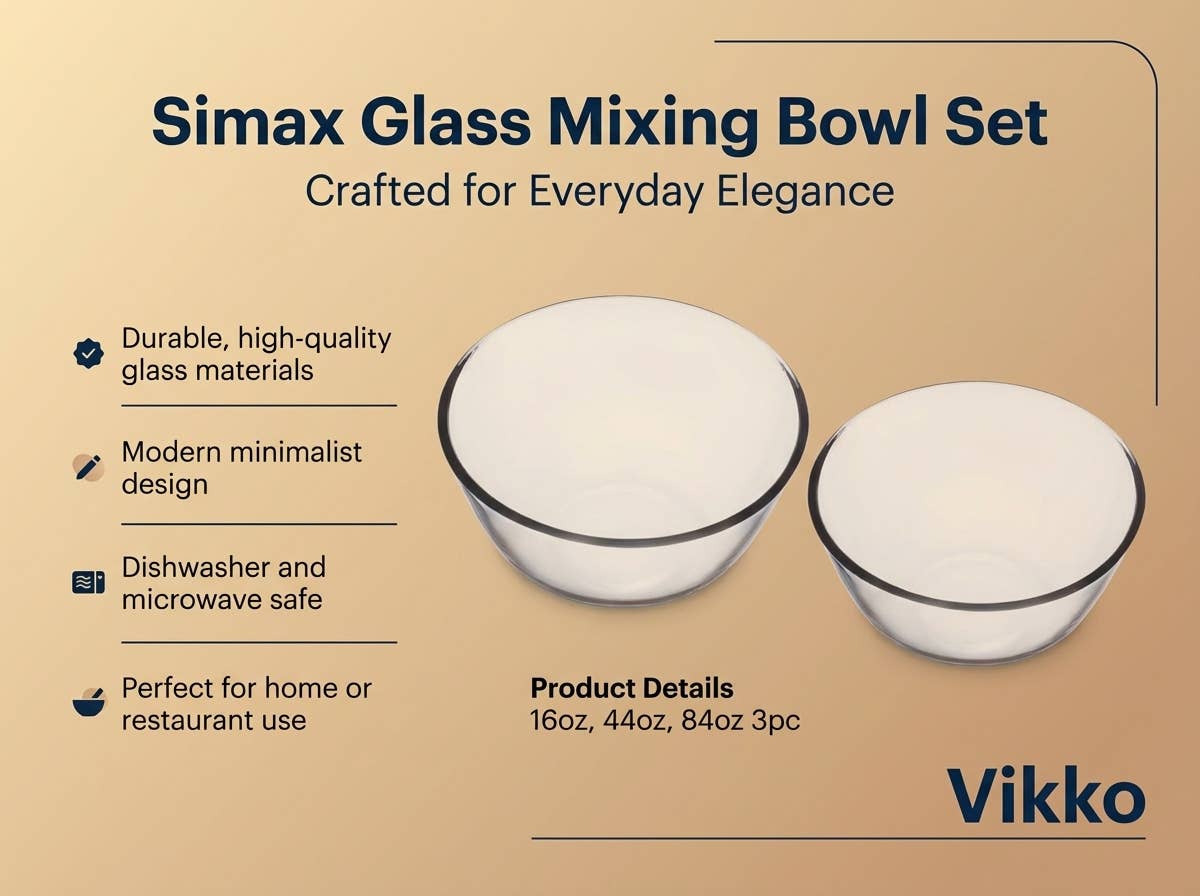 Simax Glass Mixing Bowl Set
Crafted for Everyday Elegance

Durable, high-quality glass materials

Modern minimalist design

Dishwasher and microwave safe

Perfect for home or restaurant use

Product Details
16oz, 44oz, 84oz 3pc

Vikko